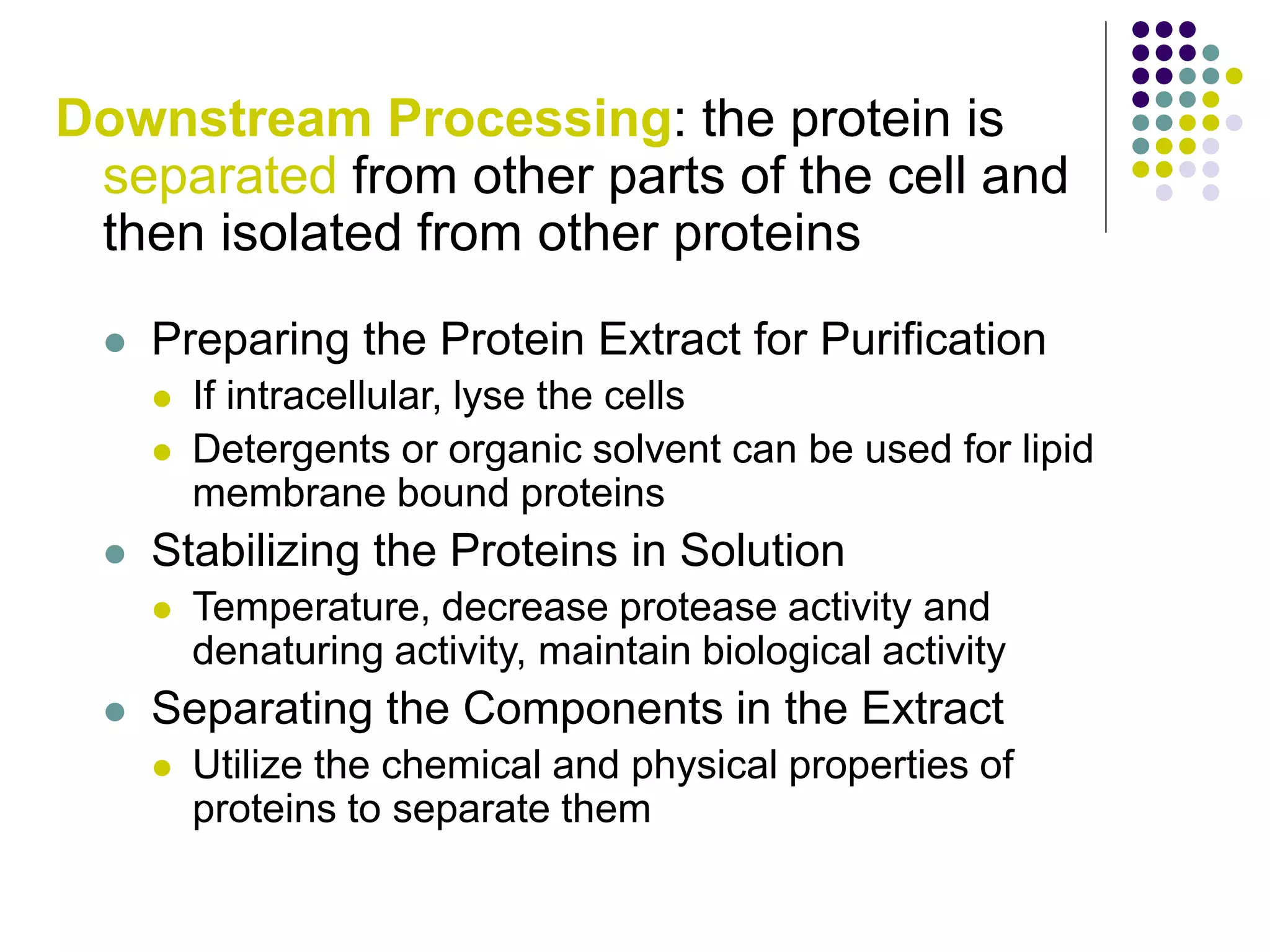 Downstream Processing: the protein is separated from other parts of the cell and then isolated from other proteins

- Preparing the Protein Extract for Purification
  - If intracellular, lyse the cells
  - Detergents or organic solvent can be used for lipid membrane bound proteins
- Stabilizing the Proteins in Solution
  - Temperature, decrease protease activity and denaturing activity, maintain biological activity
- Separating the Components in the Extract
  - Utilize the chemical and physical properties of proteins to separate them